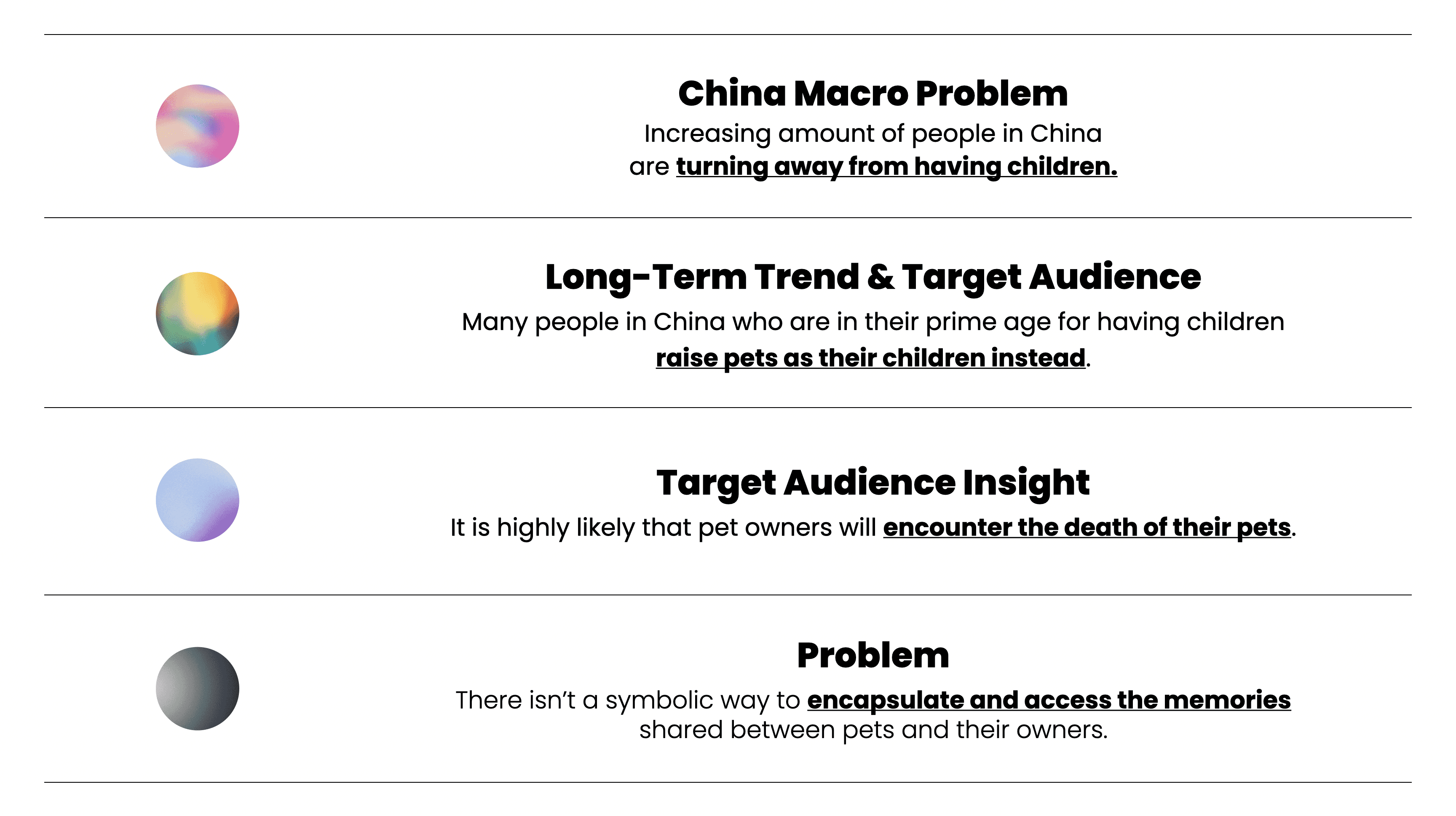 China Macro Problem
Increasing amount of people in China are turning away from having children.

Long-Term Trend & Target Audience
Many people in China who are in their prime age for having children raise pets as their children instead.

Target Audience Insight
It is highly likely that pet owners will encounter the death of their pets.

Problem
There isn't a symbolic way to encapsulate and access the memories shared between pets and their owners.